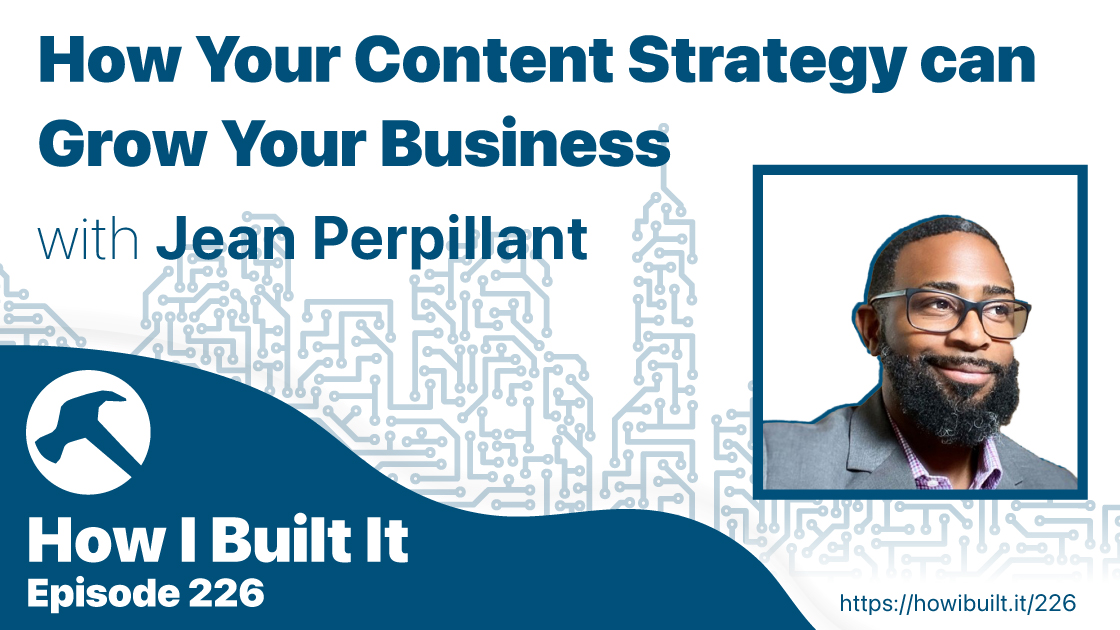 How Your Content Strategy can Grow Your Business

with Jean Perpillant

How I Built It
Episode 226

https://howibuilt.it/226